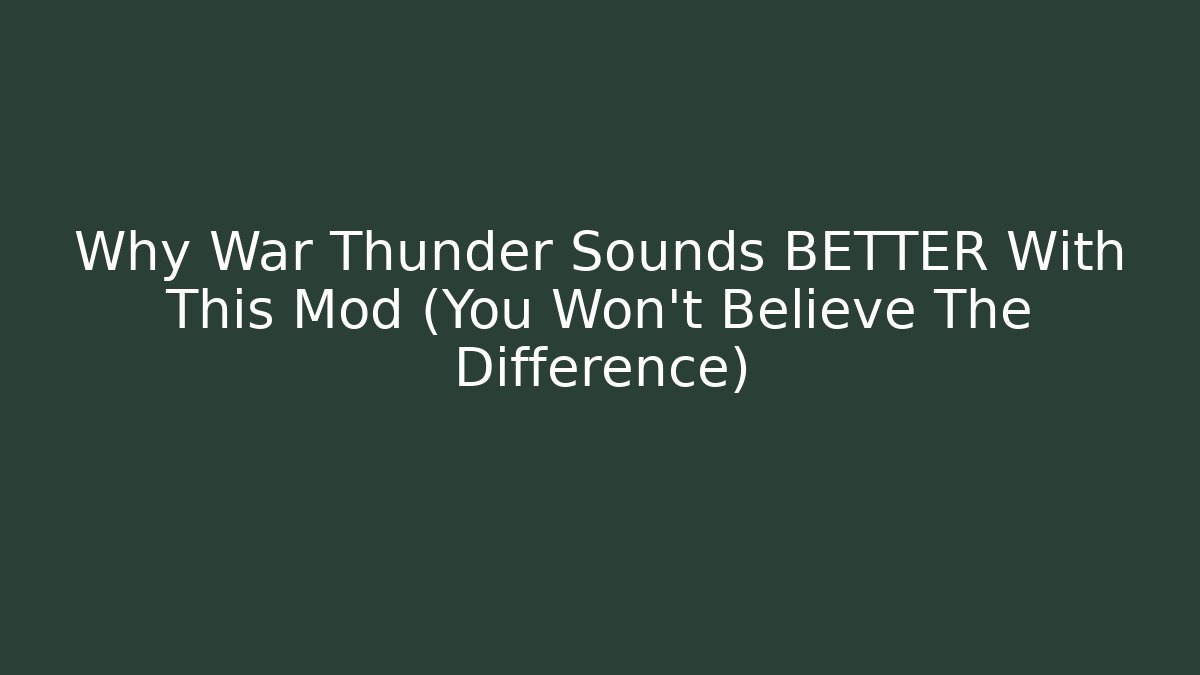 Why War Thunder Sounds BETTER With This Mod (You Won't Believe The Difference)